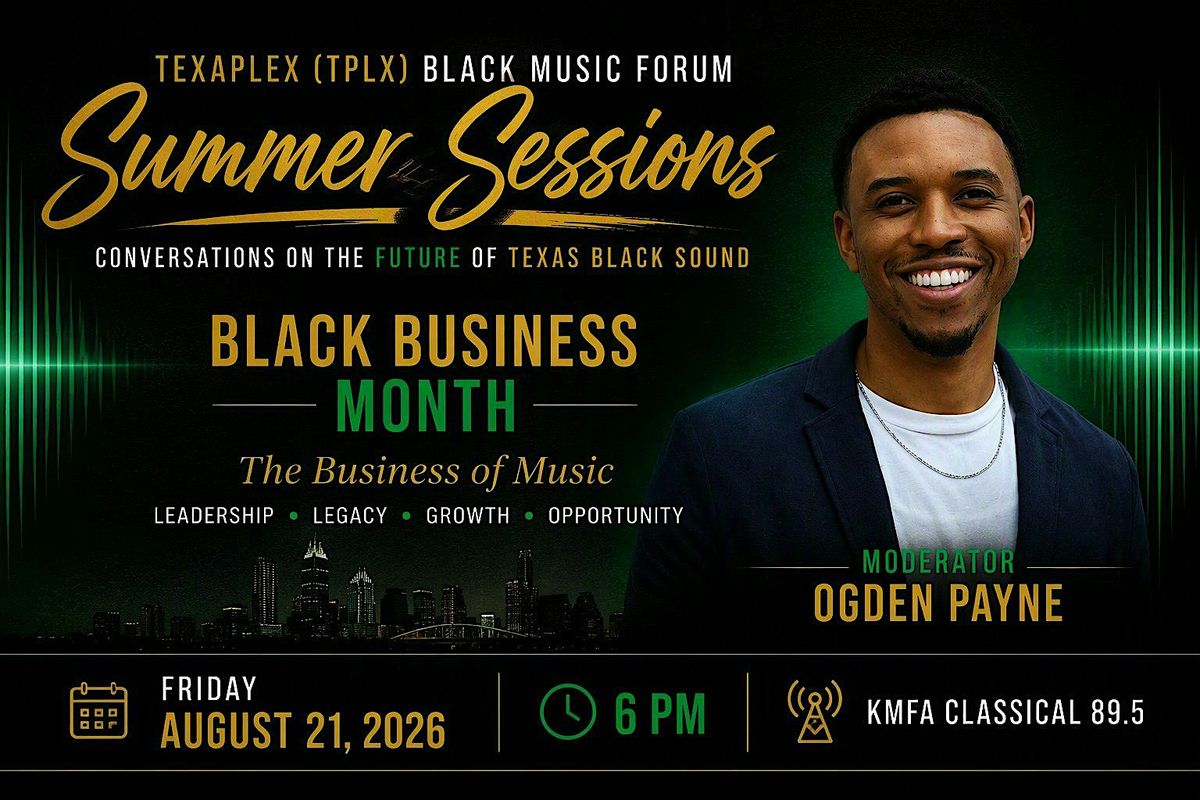 TEXAPLEX (TPLX) BLACK MUSIC FORUM

Summer Sessions

CONVERSATIONS ON THE FUTURE OF TEXAS BLACK SOUND

BLACK BUSINESS MONTH

The Business of Music

LEADERSHIP • LEGACY • GROWTH • OPPORTUNITY

MODERATOR
OGDEN PAYNE

FRIDAY
AUGUST 21, 2026

6 PM

KMFA CLASSICAL 89.5